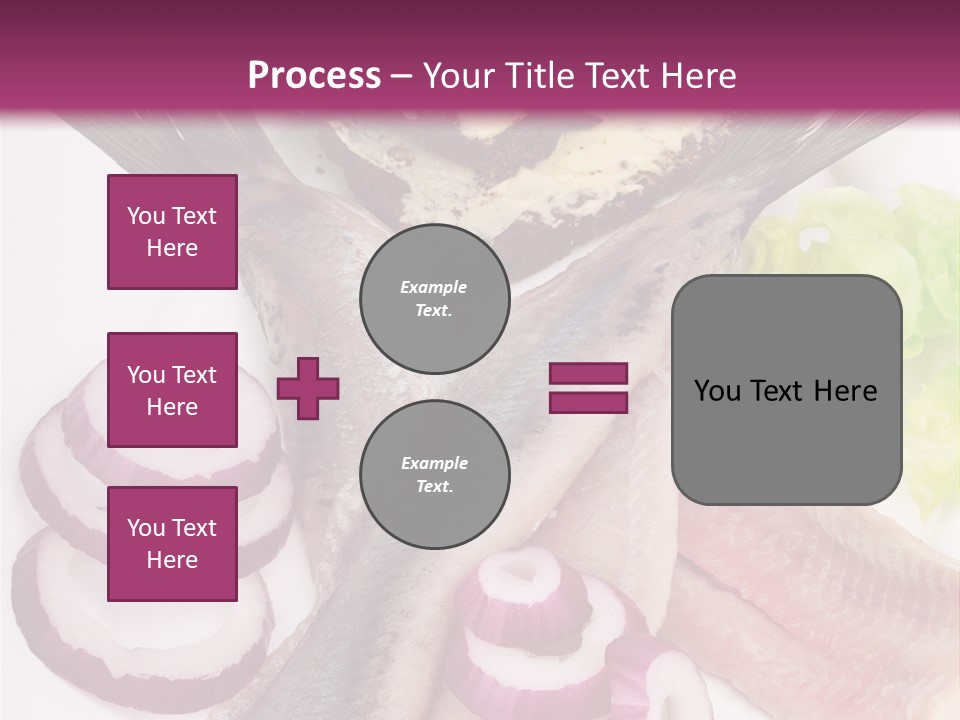 Process – Your Title Text Here

You Text Here

You Text Here

You Text Here

Example Text.

Example Text.

You Text Here